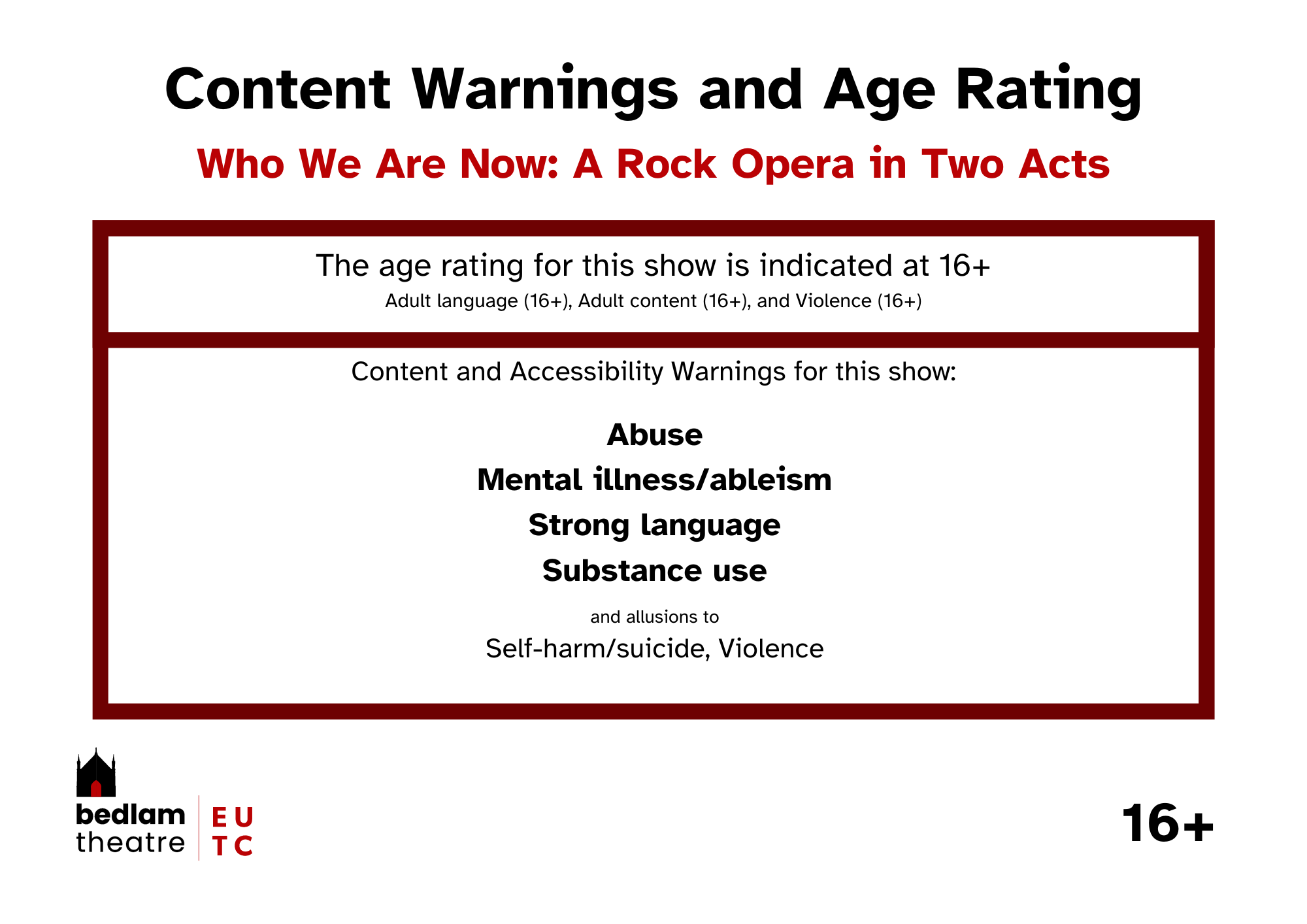 Content Warnings and Age Rating

Who We Are Now: A Rock Opera in Two Acts

The age rating for this show is indicated at 16+
Adult language (16+), Adult content (16+), and Violence (16+)

Content and Accessibility Warnings for this show:

Abuse
Mental illness/ableism
Strong language
Substance use

and allusions to
Self-harm/suicide, Violence

bedlam theatre

E U
T C

16+